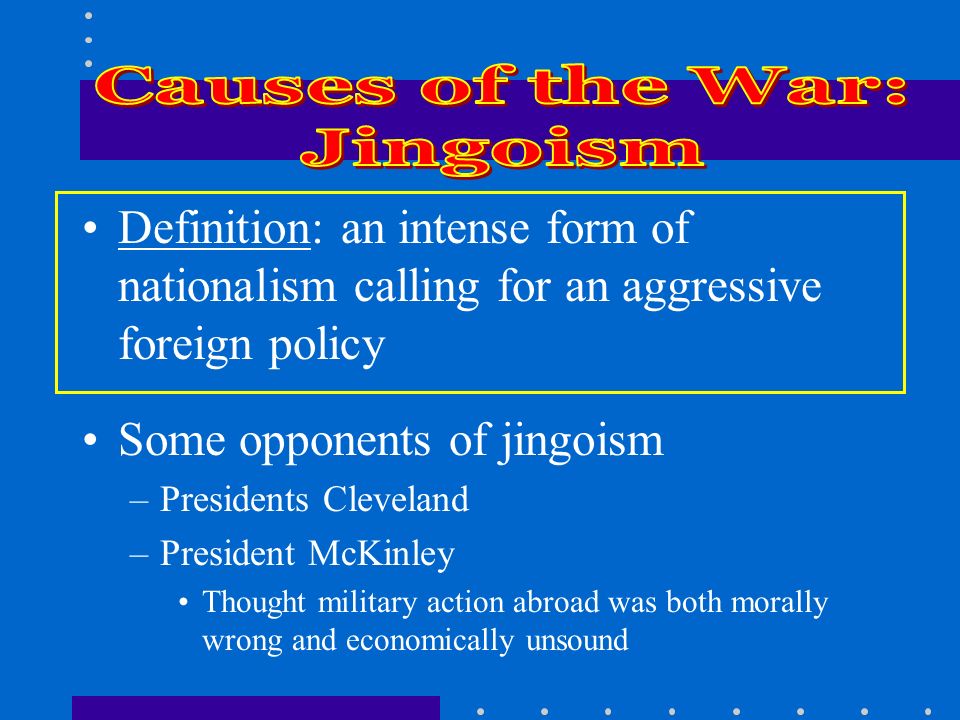 Causes of the War: Jingoism

• Definition: an intense form of nationalism calling for an aggressive foreign policy

• Some opponents of jingoism
– Presidents Cleveland
– President McKinley
• Thought military action abroad was both morally wrong and economically unsound